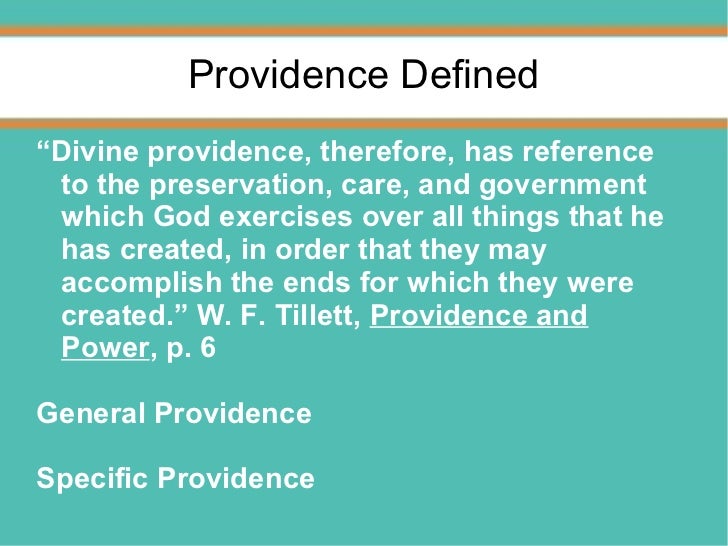 Providence Defined

“Divine providence, therefore, has reference to the preservation, care, and government which God exercises over all things that he has created, in order that they may accomplish the ends for which they were created.” W. F. Tillett, Providence and Power, p. 6

General Providence

Specific Providence